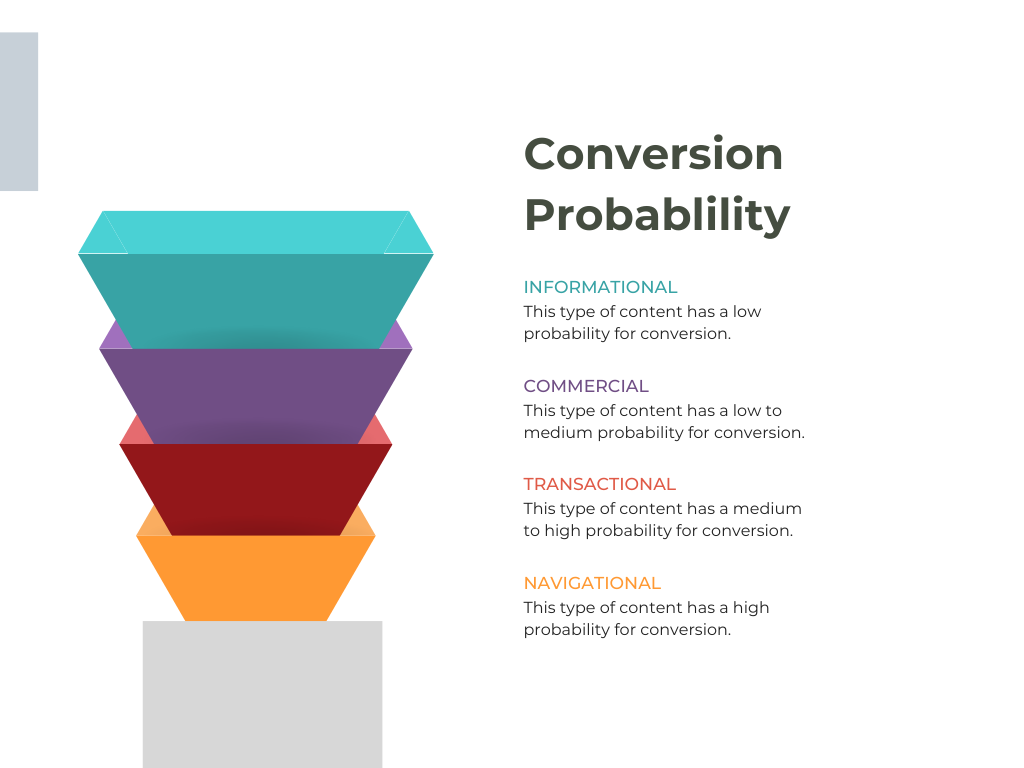 Conversion Probablility

INFORMATIONAL
This type of content has a low probability for conversion.

COMMERCIAL
This type of content has a low to medium probability for conversion.

TRANSACTIONAL
This type of content has a medium to high probability for conversion.

NAVIGATIONAL
This type of content has a high probability for conversion.